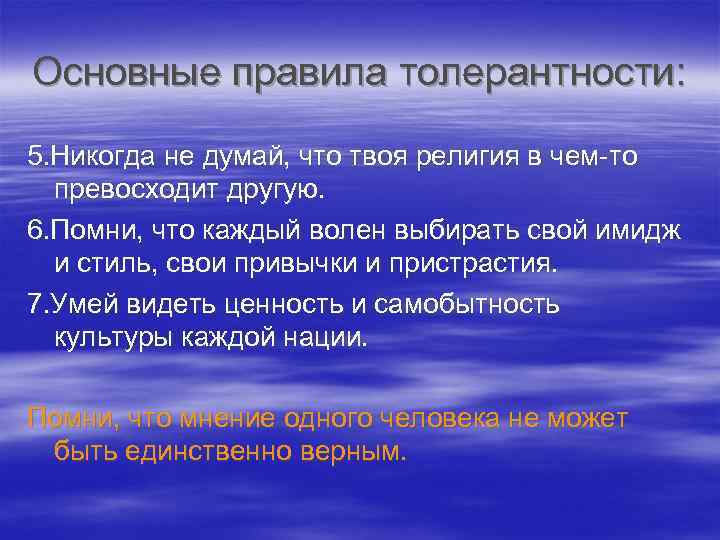 Основные правила толерантности:

5.Никогда не думай, что твоя религия в чем-то превосходит другую.

6.Помни, что каждый волен выбирать свой имидж и стиль, свои привычки и пристрастия.

7.Умей видеть ценность и самобытность культуры каждой нации.

Помни, что мнение одного человека не может быть единственно верным.